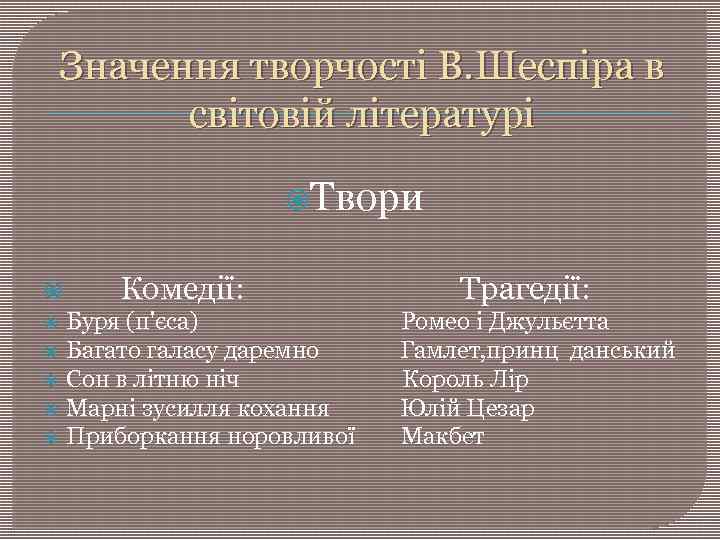 Значення творчості В.Шеспіра в світовій літературі

Твори

Комедії:
Буря (п'єса)
Багато галасу даремно
Сон в літню ніч
Марні зусилля кохання
Приборкання норовливої

Трагедії:
Ромео і Джульєтта
Гамлет,принц данський
Король Лір
Юлій Цезар
Макбет